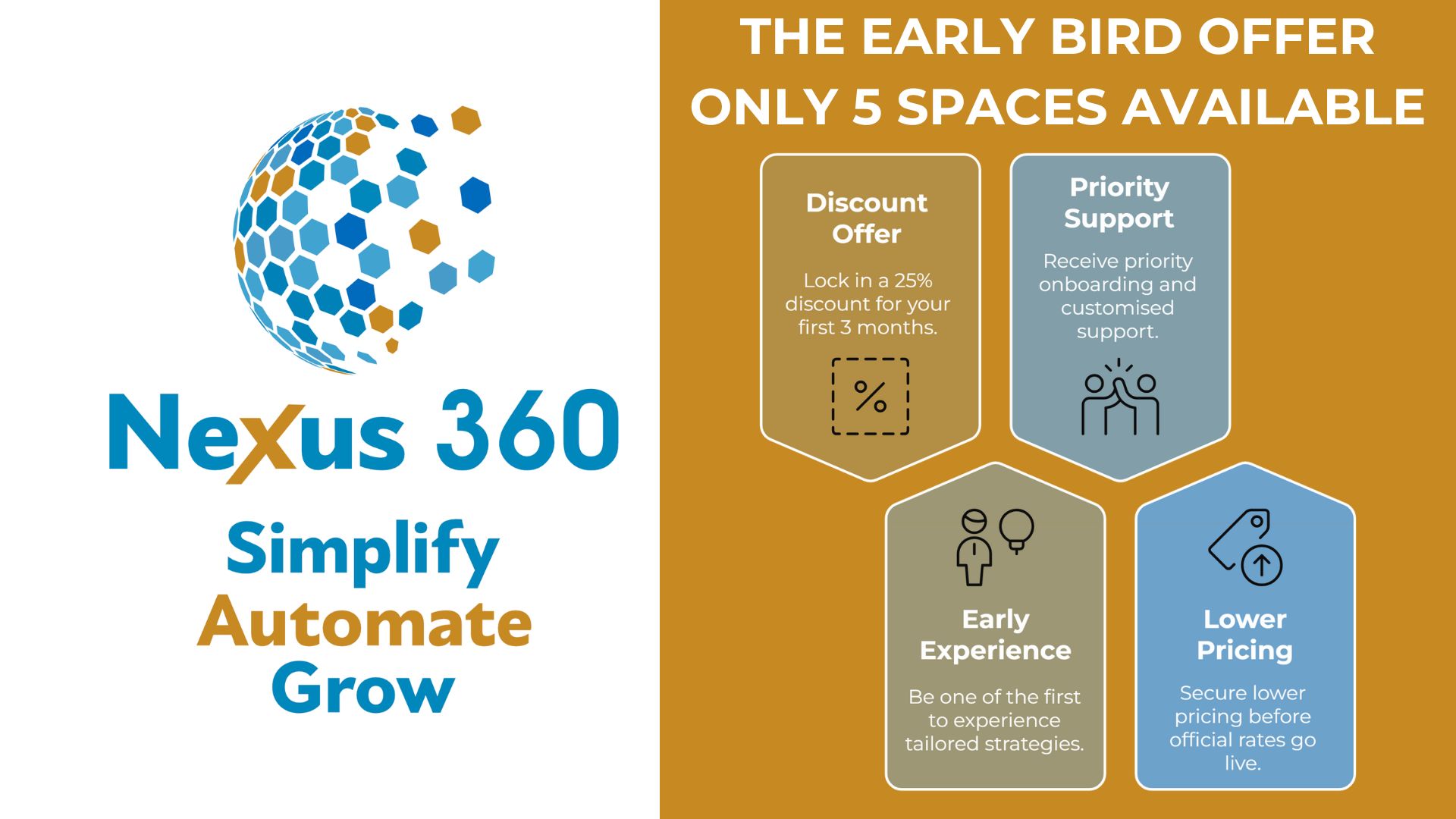 Nexus 360

Simplify
Automate
Grow

THE EARLY BIRD OFFER
ONLY 5 SPACES AVAILABLE

Discount Offer

Lock in a 25% discount for your first 3 months.

%

Priority Support

Receive priority onboarding and customised support.

Early Experience

Be one of the first to experience tailored strategies.

Lower Pricing

Secure lower pricing before official rates go live.